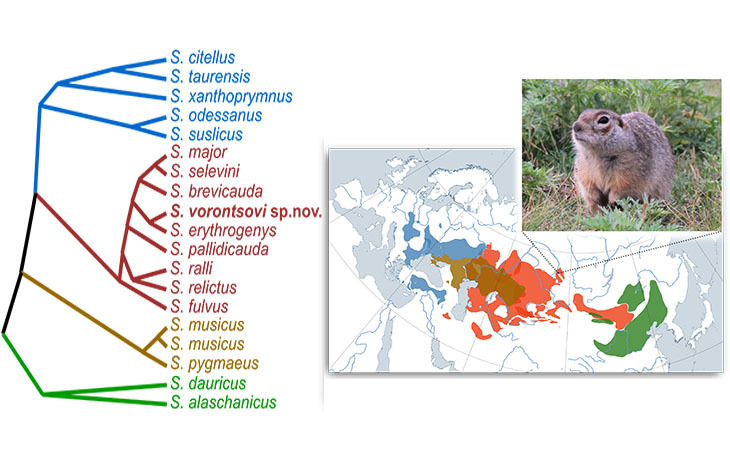 S. citellus
S. taurensis
S. xanthoprymnus
S. odessanus
S. suslicus
S. major
S. selevini
S. brevicauda
S. vorontsovi sp.nov.
S. erythrogenys
S. pallidicauda
S. ralli
S. relictus
S. fulvus
S. musicus
S. musicus
S. pygmaeus
S. dauricus
S. alaschanicus